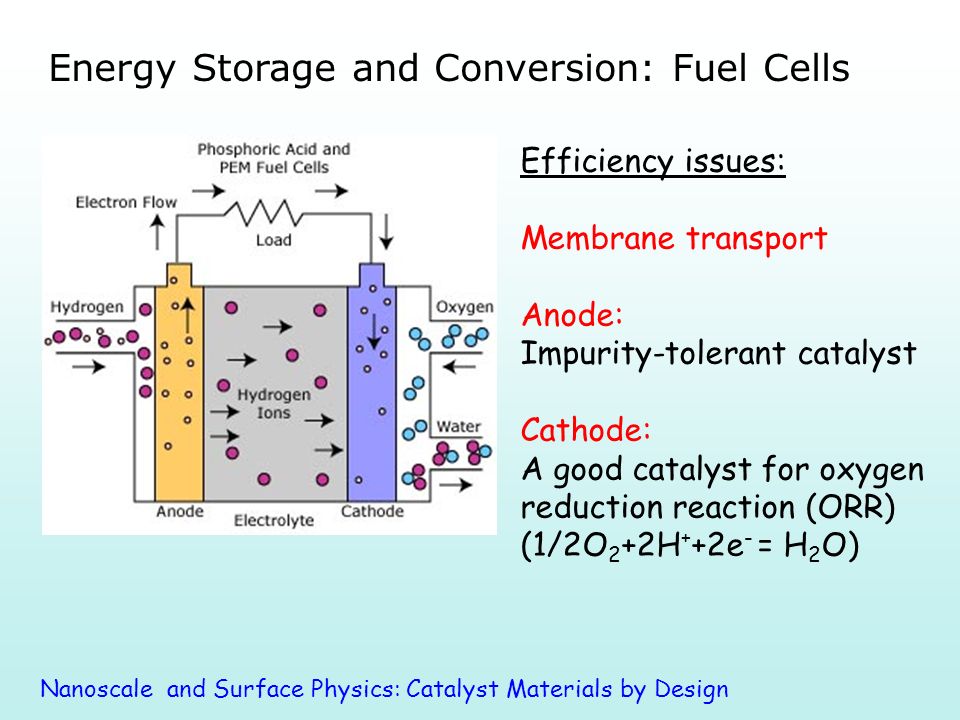 Energy Storage and Conversion: Fuel Cells

Phosphoric Acid and PEM Fuel Cells

Electron Flow

Load

Hydrogen

Oxygen

Hydrogen Ions

Water

Anode

Electrolyte

Cathode

Efficiency issues:

Membrane transport

Anode:
Impurity-tolerant catalyst

Cathode:
A good catalyst for oxygen reduction reaction (ORR) ($1/2O_2+2H^++2e^- = H_2O$)

Nanoscale and Surface Physics: Catalyst Materials by Design